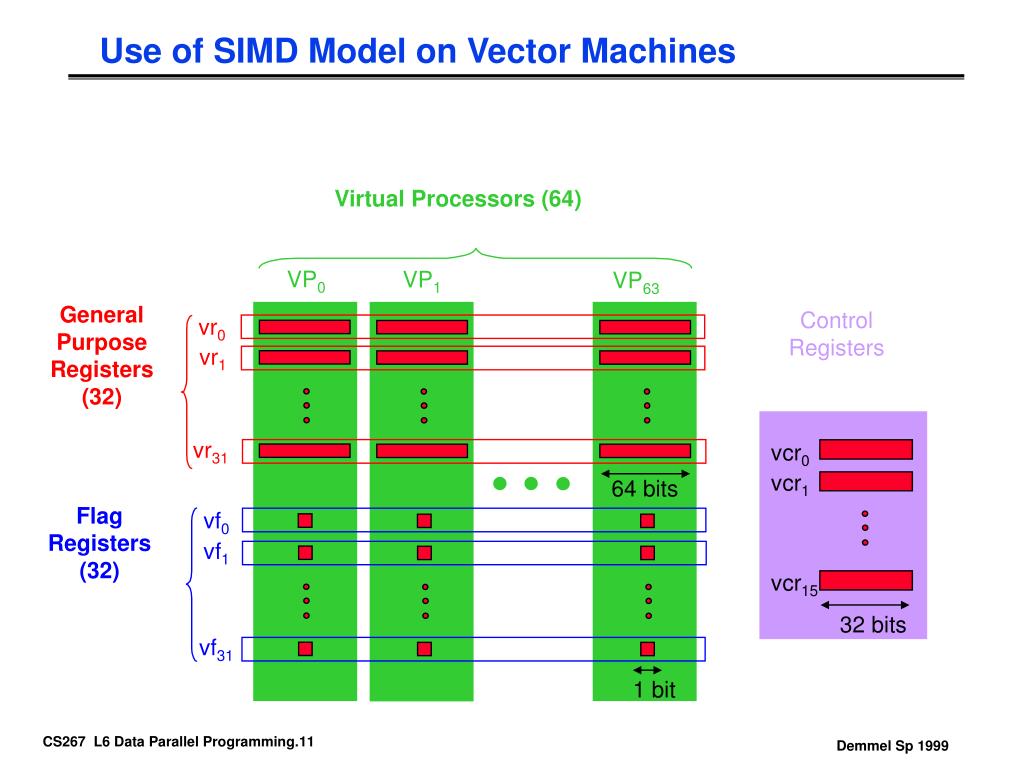 Use of SIMD Model on Vector Machines

Virtual Processors (64)

$VP_0$ $VP_1$ $VP_{63}$

General Purpose Registers (32)

$vr_0$
$vr_1$
$vr_{31}$

64 bits

Flag Registers (32)

$vf_0$
$vf_1$
$vf_{31}$

1 bit

Control Registers

$vcr_0$
$vcr_1$
$vcr_{15}$

32 bits

CS267 L6 Data Parallel Programming.11

Demmel Sp 1999